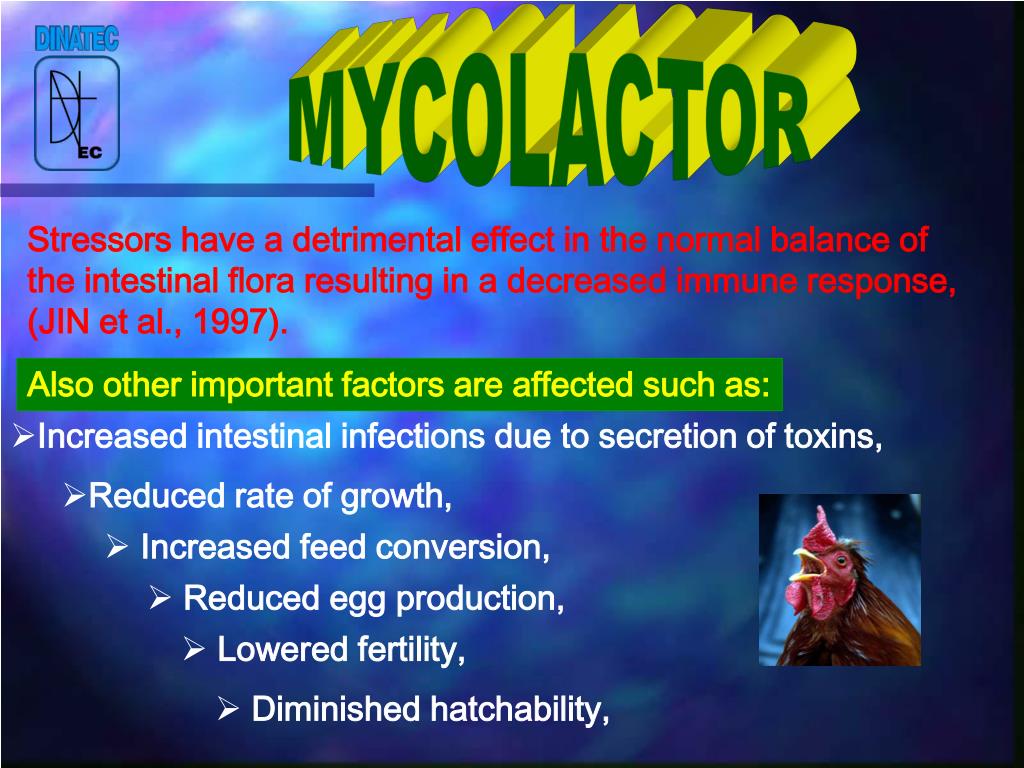 DINATEC

EC

MYCOLACTOR

Stressors have a detrimental effect in the normal balance of the intestinal flora resulting in a decreased immune response, (JIN et al., 1997).

Also other important factors are affected such as:

➢Increased intestinal infections due to secretion of toxins,

➢Reduced rate of growth,

➢ Increased feed conversion,

➢ Reduced egg production,

➢ Lowered fertility,

➢ Diminished hatchability,